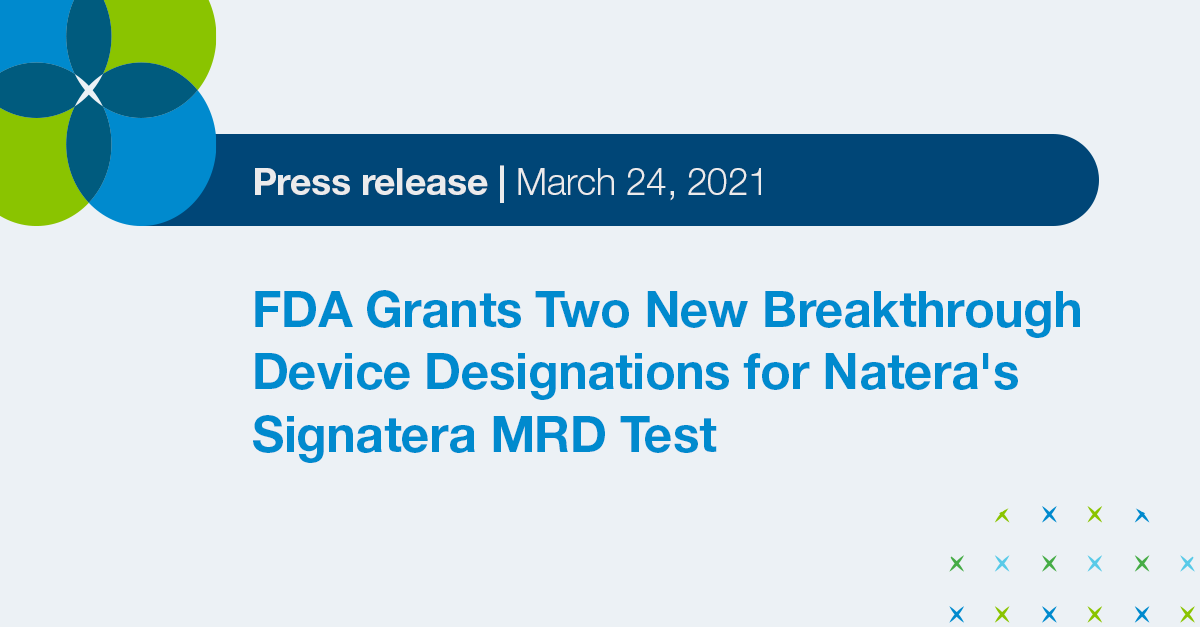 Press release | March 24, 2021

FDA Grants Two New Breakthrough Device Designations for Natera's Signatera MRD Test